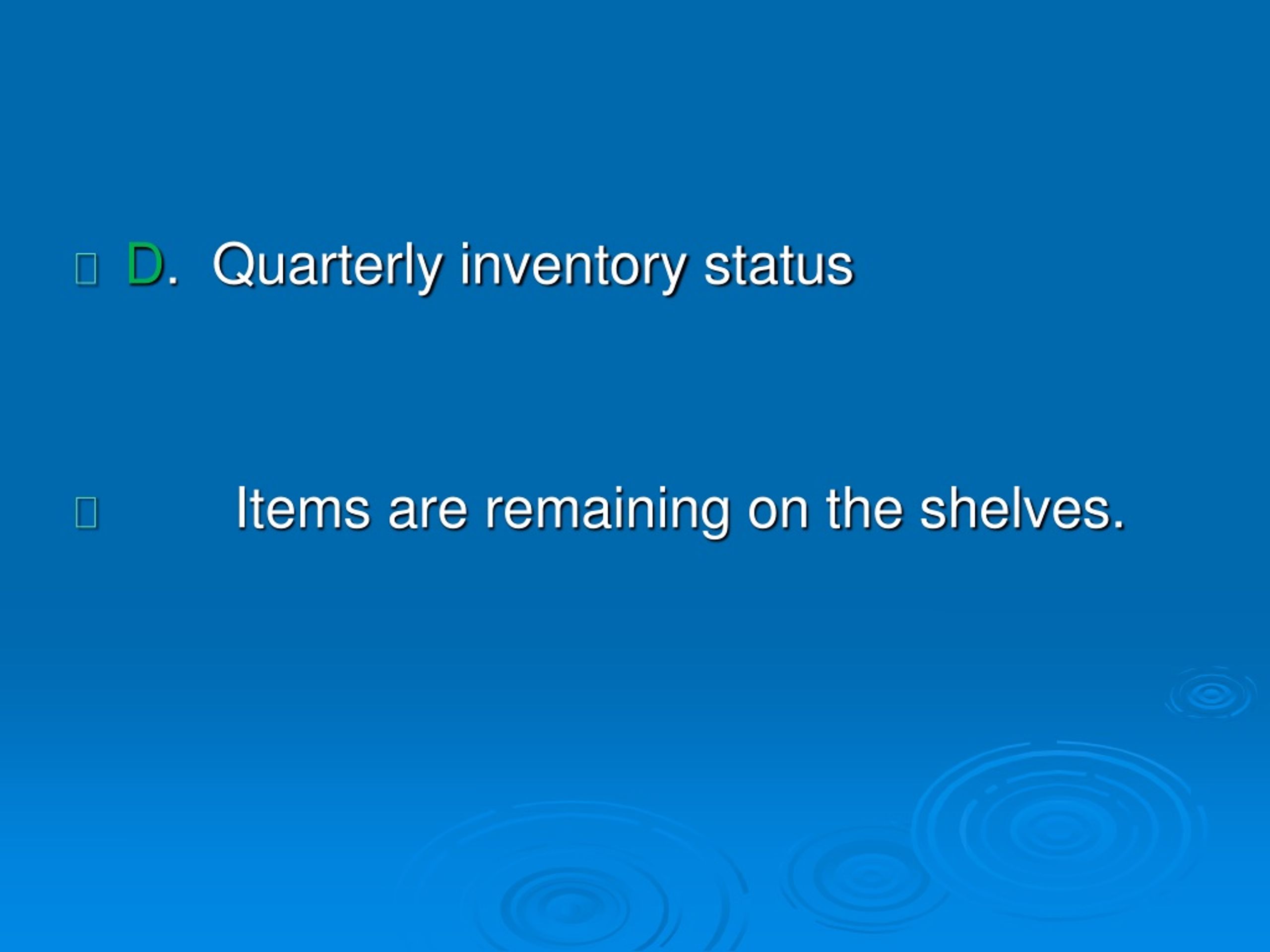 D. Quarterly inventory status

Items are remaining on the shelves.